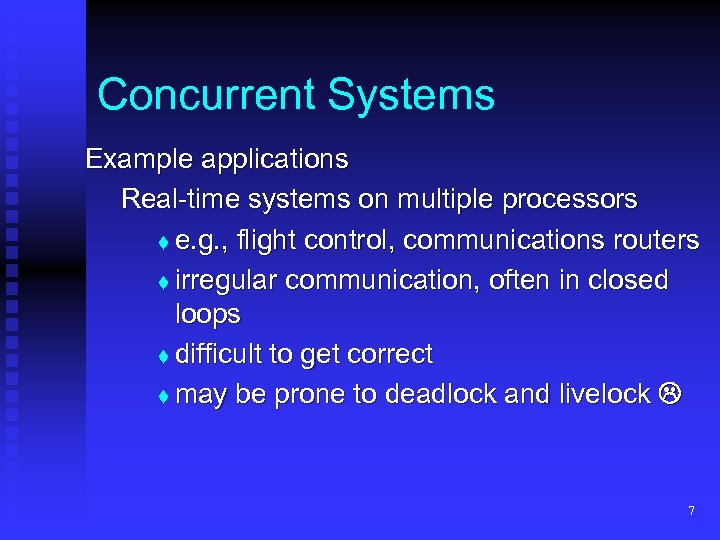 Concurrent Systems

Example applications

Real-time systems on multiple processors

♦ e.g., flight control, communications routers

♦ irregular communication, often in closed loops

♦ difficult to get correct

♦ may be prone to deadlock and livelock ☹

7